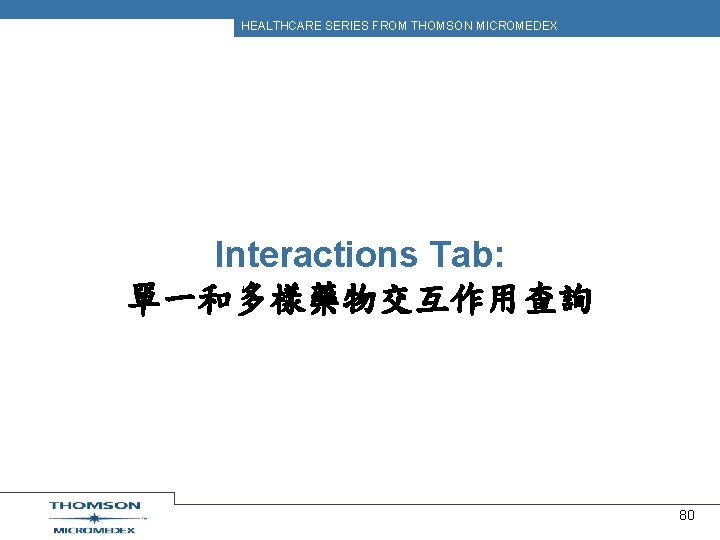 HEALTHCARE SERIES FROM THOMSON MICROMEDEX

Interactions Tab:
單一和多樣藥物交互作用查詢

THOMSON
MICROMEDEX

80